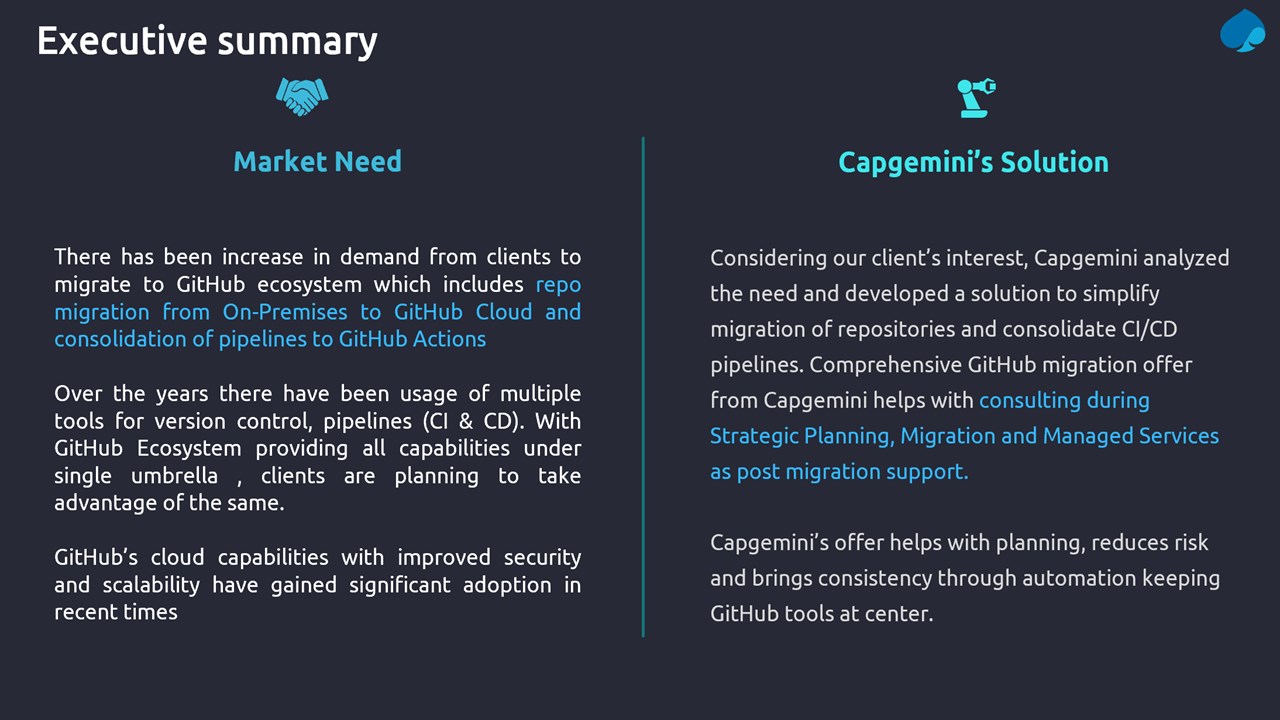 Executive summary

Market Need

There has been increase in demand from clients to migrate to GitHub ecosystem which includes repo migration from On-Premises to GitHub Cloud and consolidation of pipelines to GitHub Actions

Over the years there have been usage of multiple tools for version control, pipelines (CI & CD). With GitHub Ecosystem providing all capabilities under single umbrella , clients are planning to take advantage of the same.

GitHub's cloud capabilities with improved security and scalability have gained significant adoption in recent times

Capgemini's Solution

Considering our client's interest, Capgemini analyzed the need and developed a solution to simplify migration of repositories and consolidate CI/CD pipelines. Comprehensive GitHub migration offer from Capgemini helps with consulting during Strategic Planning, Migration and Managed Services as post migration support.

Capgemini's offer helps with planning, reduces risk and brings consistency through automation keeping GitHub tools at center.